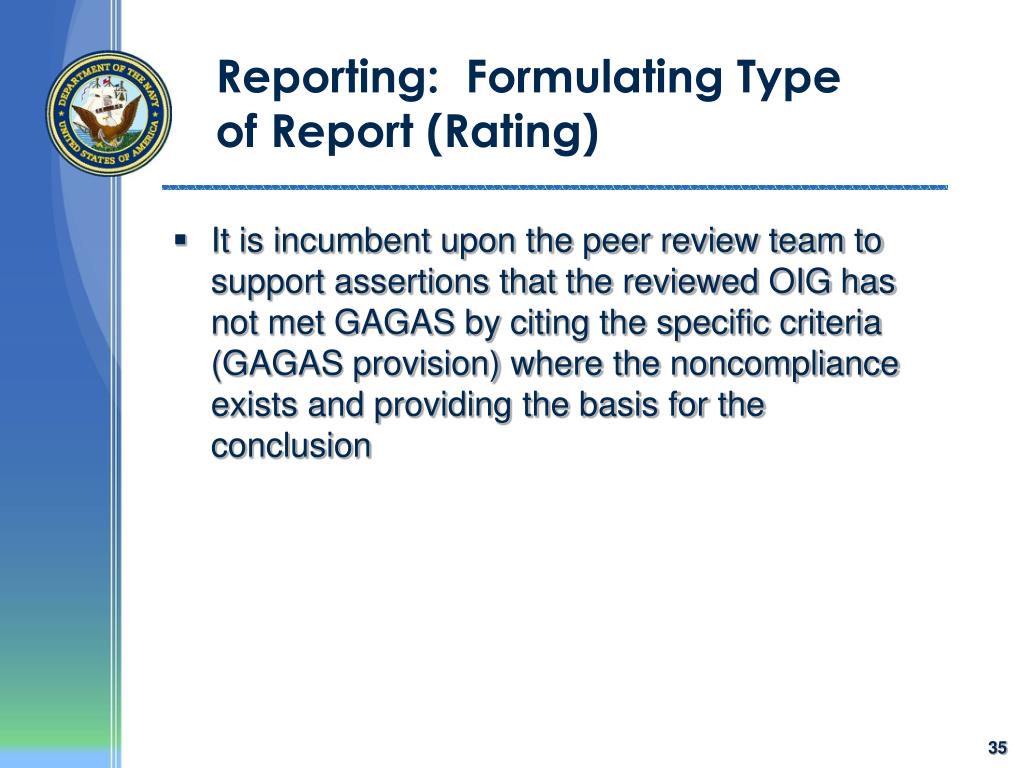 DEPARTMENT OF THE NAVY
UNITED STATES OF AMERICA

Reporting: Formulating Type of Report (Rating)

▪ It is incumbent upon the peer review team to support assertions that the reviewed OIG has not met GAGAS by citing the specific criteria (GAGAS provision) where the noncompliance exists and providing the basis for the conclusion

35